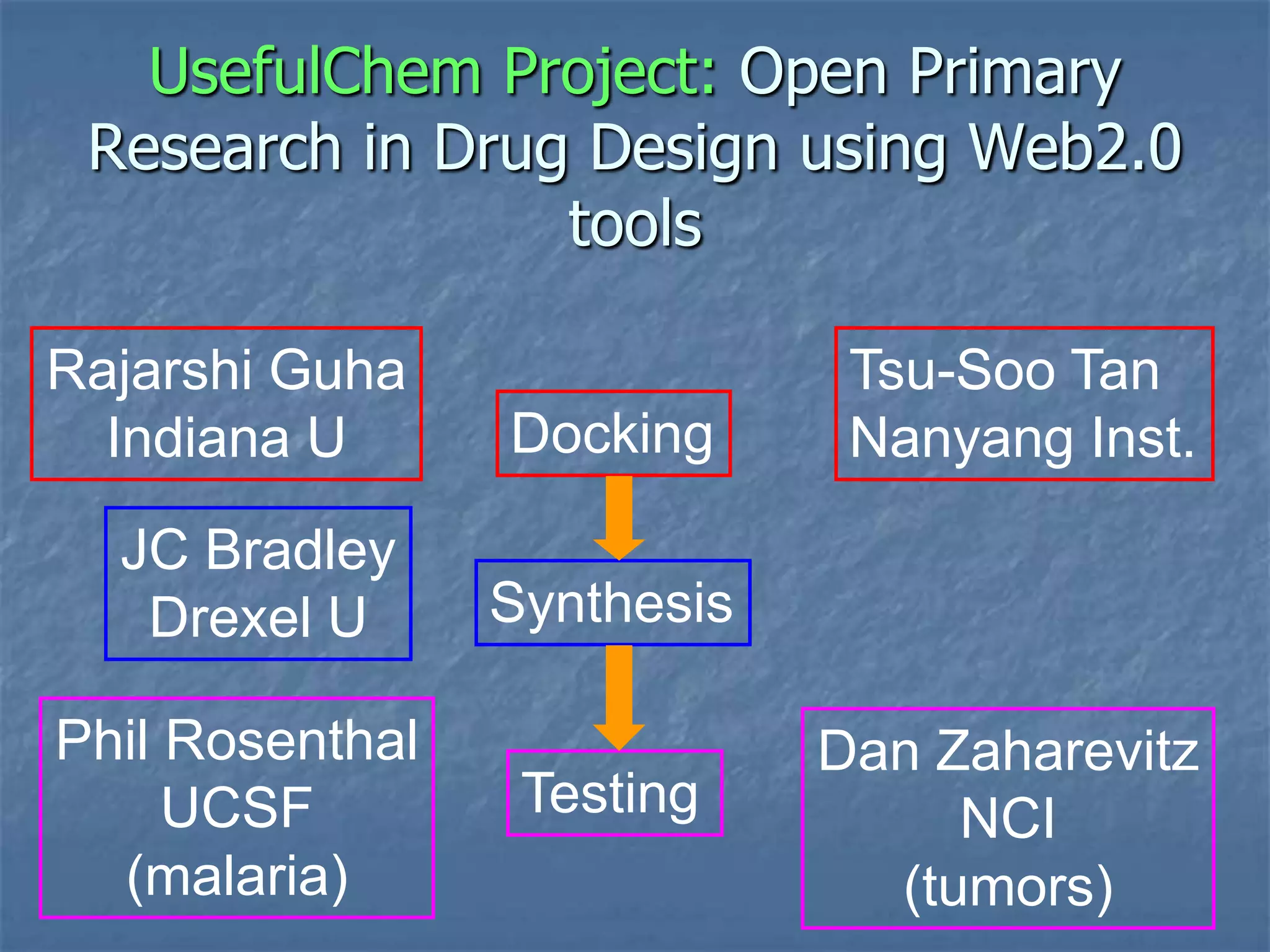 UsefulChem Project: Open Primary Research in Drug Design using Web2.0 tools

Rajarshi Guha
Indiana U

Docking

Tsu-Soo Tan
Nanyang Inst.

JC Bradley
Drexel U

Synthesis

Phil Rosenthal
UCSF
(malaria)

Testing

Dan Zaharevitz
NCI
(tumors)